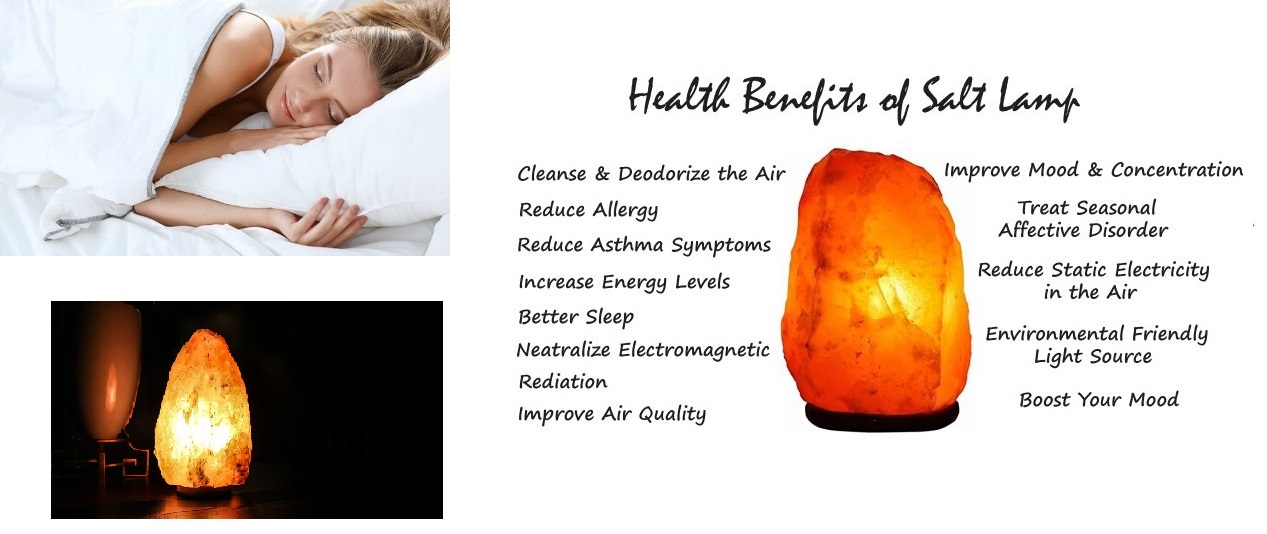 Health Benefits of Salt Lamp

Cleanse & Deodorize the Air
Reduce Allergy
Reduce Asthma Symptoms
Increase Energy Levels
Better Sleep
Neatralize Electromagnetic Rediation
Improve Air Quality

Improve Mood & Concentration
Treat Seasonal Affective Disorder
Reduce Static Electricity in the Air
Environmental Friendly Light Source
Boost Your Mood